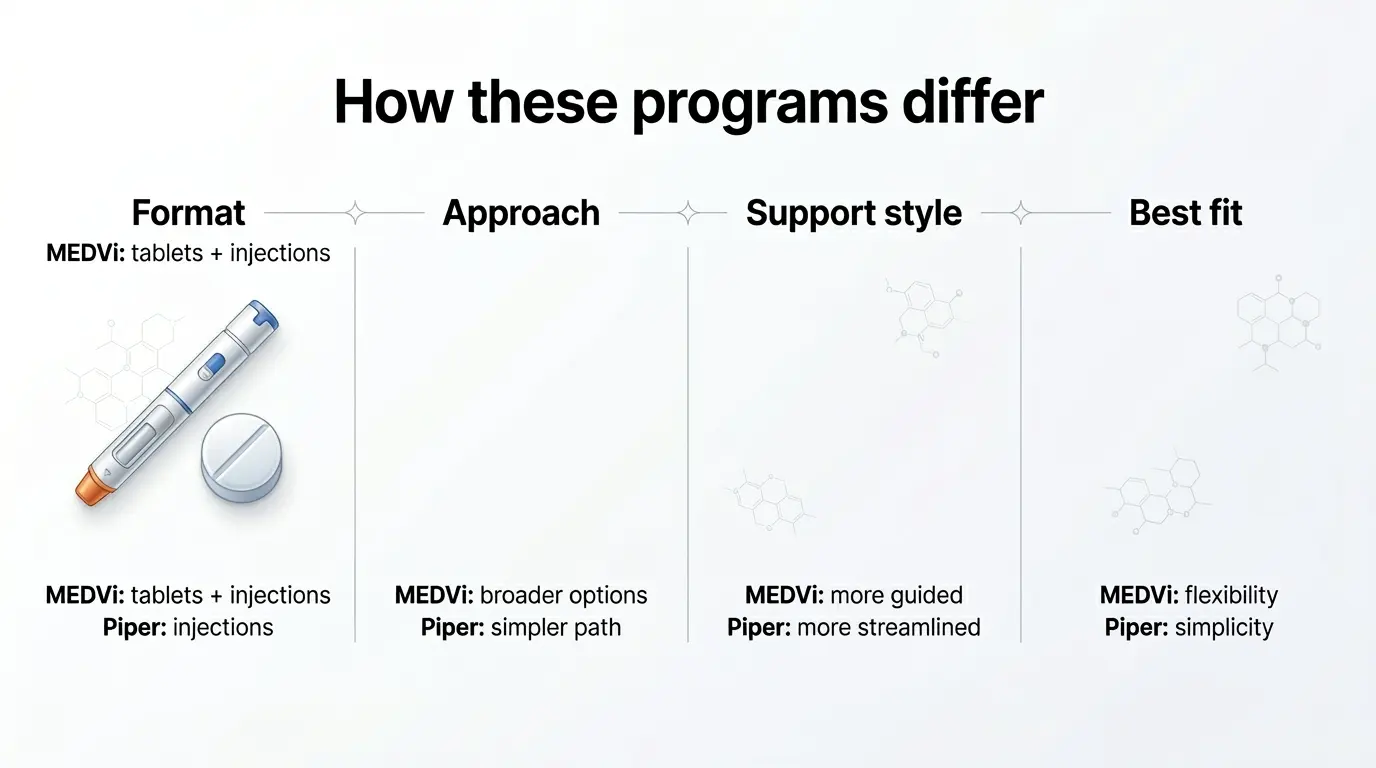 How these programs differ

Format

MEDVi: tablets + injections

MEDVi: tablets + injections
Piper: injections

Approach

MEDVi: broader options
Piper: simpler path

Support style

MEDVi: more guided
Piper: more streamlined

Best fit

MEDVi: flexibility
Piper: simplicity